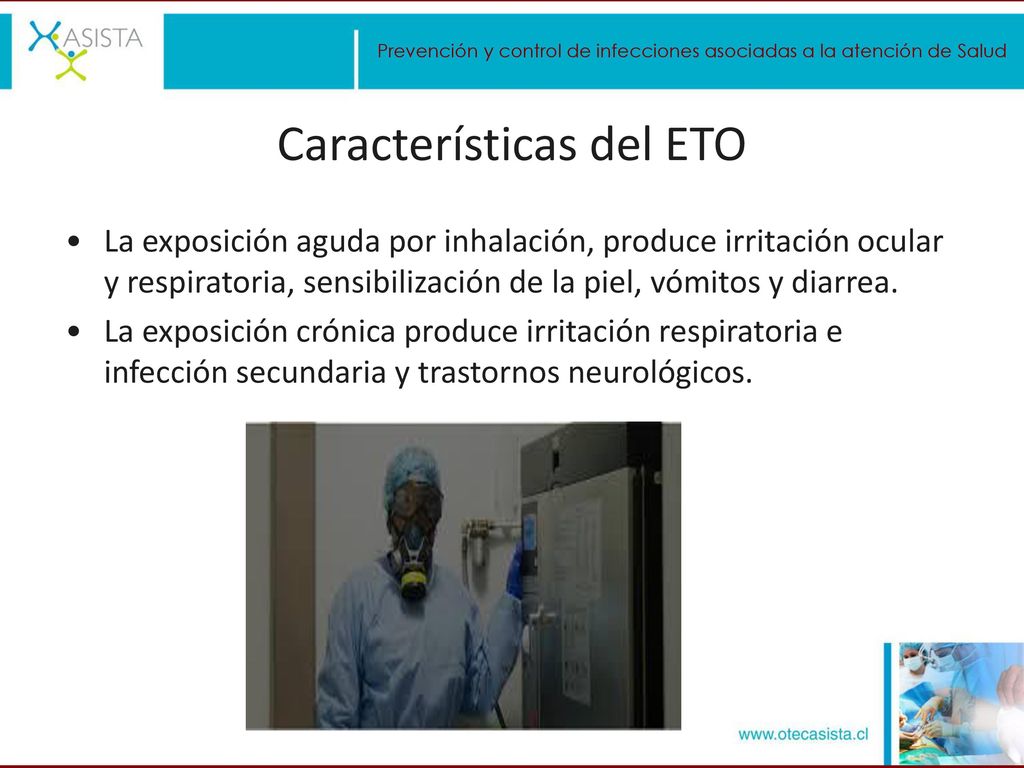 ASISTA

Prevención y control de infecciones asociadas a la atención de Salud

Características del ETO

• La exposición aguda por inhalación, produce irritación ocular y respiratoria, sensibilización de la piel, vómitos y diarrea.
• La exposición crónica produce irritación respiratoria e infección secundaria y trastornos neurológicos.

www.otecasista.cl